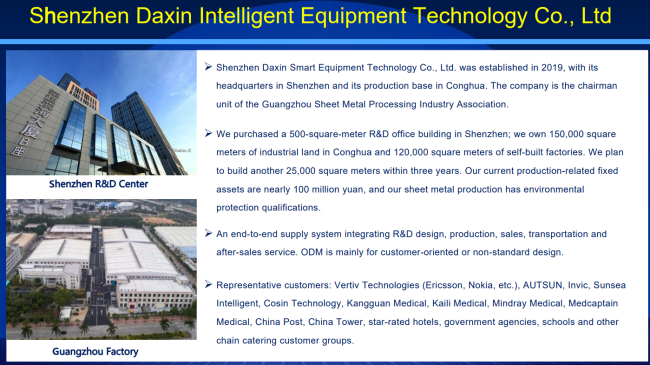 Shenzhen Daxin Intelligent Equipment Technology Co., Ltd

Shenzhen R&D Center

Guangzhou Factory

➢ Shenzhen Daxin Smart Equipment Technology Co., Ltd. was established in 2019, with its headquarters in Shenzhen and its production base in Conghua. The company is the chairman unit of the Guangzhou Sheet Metal Processing Industry Association.

➢ We purchased a 500-square-meter R&D office building in Shenzhen; we own 150,000 square meters of industrial land in Conghua and 120,000 square meters of self-built factories. We plan to build another 25,000 square meters within three years. Our current production-related fixed assets are nearly 100 million yuan, and our sheet metal production has environmental protection qualifications.

➢ An end-to-end supply system integrating R&D design, production, sales, transportation and after-sales service. ODM is mainly for customer-oriented or non-standard design.

➢ Representative customers: Vertiv Technologies (Ericsson, Nokia, etc.), AUTSUN, Invic, Sunsea Intelligent, Cosin Technology, Kangguan Medical, Kaili Medical, Mindray Medical, Medcaptain Medical, China Post, China Tower, star-rated hotels, government agencies, schools and other chain catering customer groups.